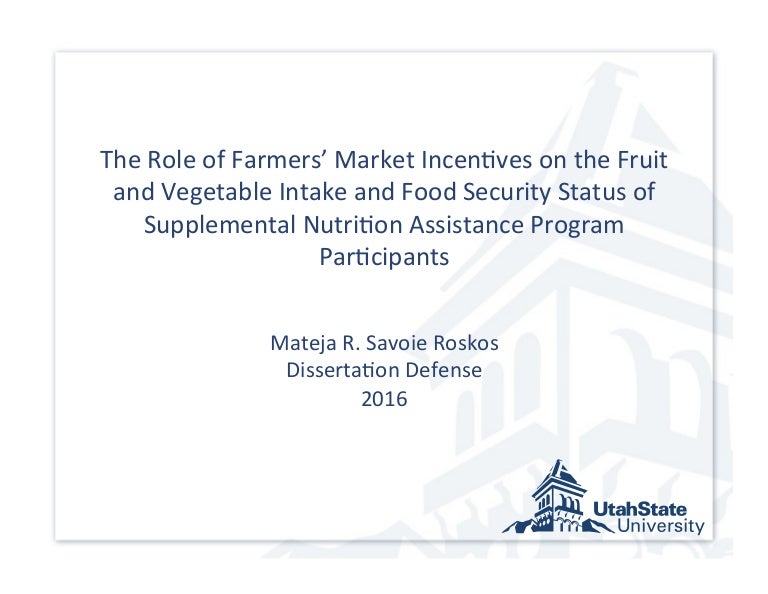 The Role of Farmers' Market Incentives on the Fruit and Vegetable Intake and Food Security Status of Supplemental Nutrition Assistance Program Participants

Mateja R. Savoie Roskos
Dissertation Defense
2016

UtahState University